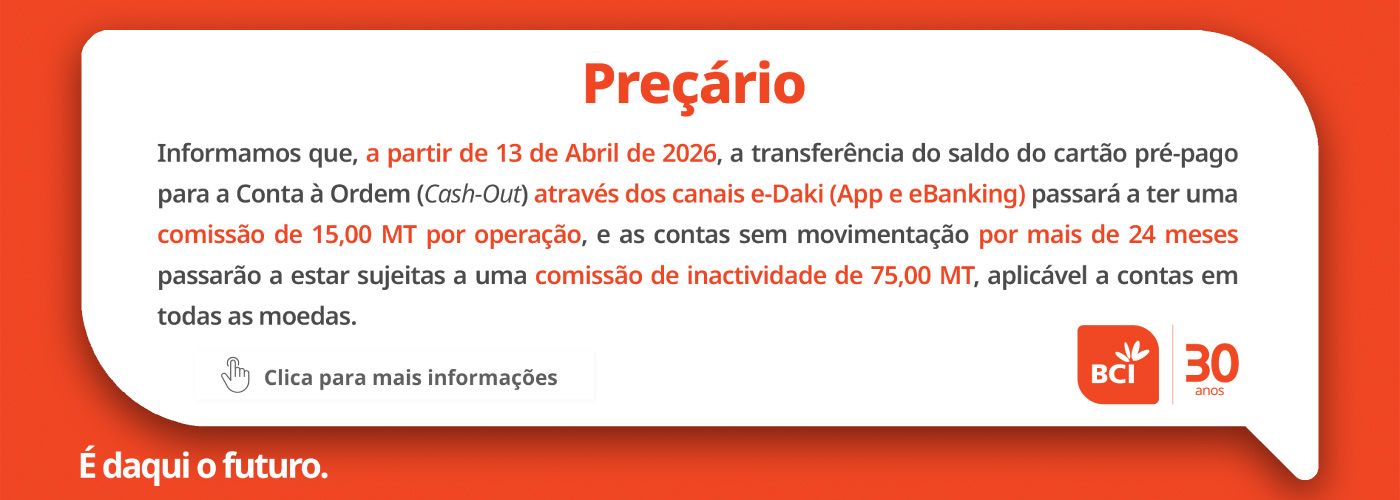 Preçário

Informamos que, a partir de 13 de Abril de 2026, a transferência do saldo do cartão pré-pago para a Conta à Ordem (Cash-Out) através dos canais e-Daki (App e eBanking) passará a ter uma comissão de 15,00 MT por operação, e as contas sem movimentação por mais de 24 meses passarão a estar sujeitas a uma comissão de inactividade de 75,00 MT, aplicável a contas em todas as moedas.

Clica para mais informações

BCI 30 anos

É daqui o futuro.